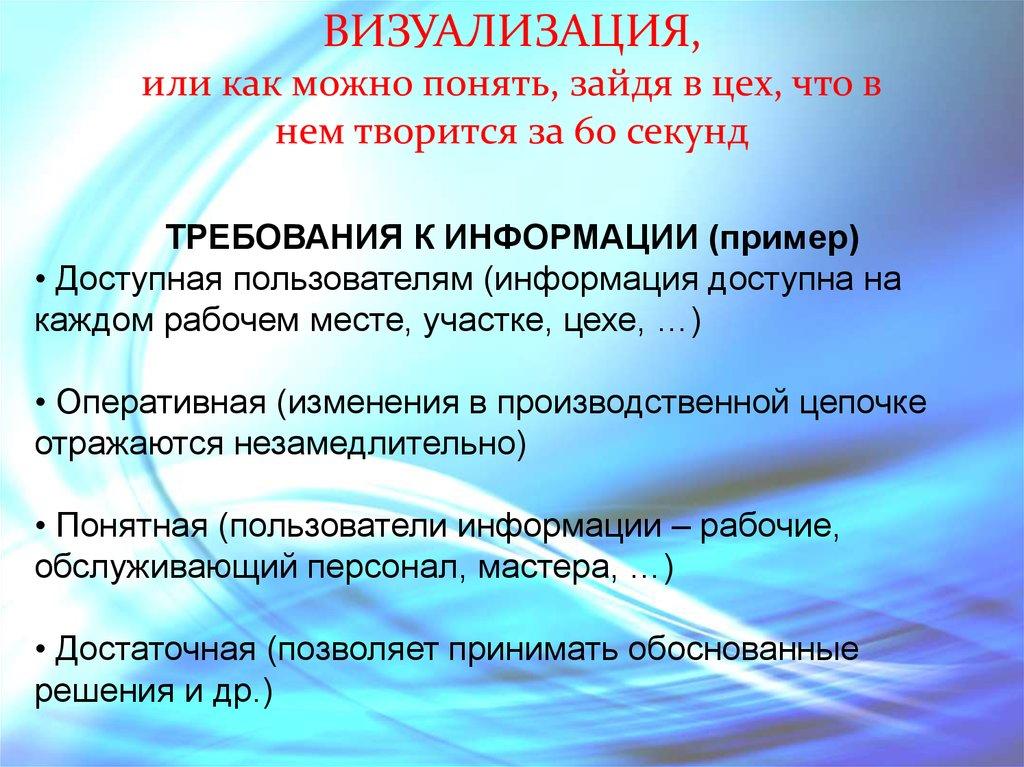 ВИЗУАЛИЗАЦИЯ,
или как можно понять, зайдя в цех, что в нем творится за 60 секунд

ТРЕБОВАНИЯ К ИНФОРМАЦИИ (пример)
• Доступная пользователям (информация доступна на каждом рабочем месте, участке, цехе, …)

• Оперативная (изменения в производственной цепочке отражаются незамедлительно)

• Понятная (пользователи информации – рабочие, обслуживающий персонал, мастера, …)

• Достаточная (позволяет принимать обоснованные решения и др.)